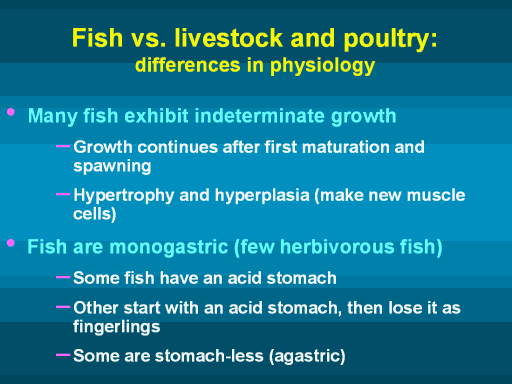 Fish vs. livestock and poultry:
differences in physiology

• Many fish exhibit indeterminate growth

– Growth continues after first maturation and spawning

– Hypertrophy and hyperplasia (make new muscle cells)

• Fish are monogastric (few herbivorous fish)

– Some fish have an acid stomach

– Other start with an acid stomach, then lose it as fingerlings

– Some are stomach-less (agastric)